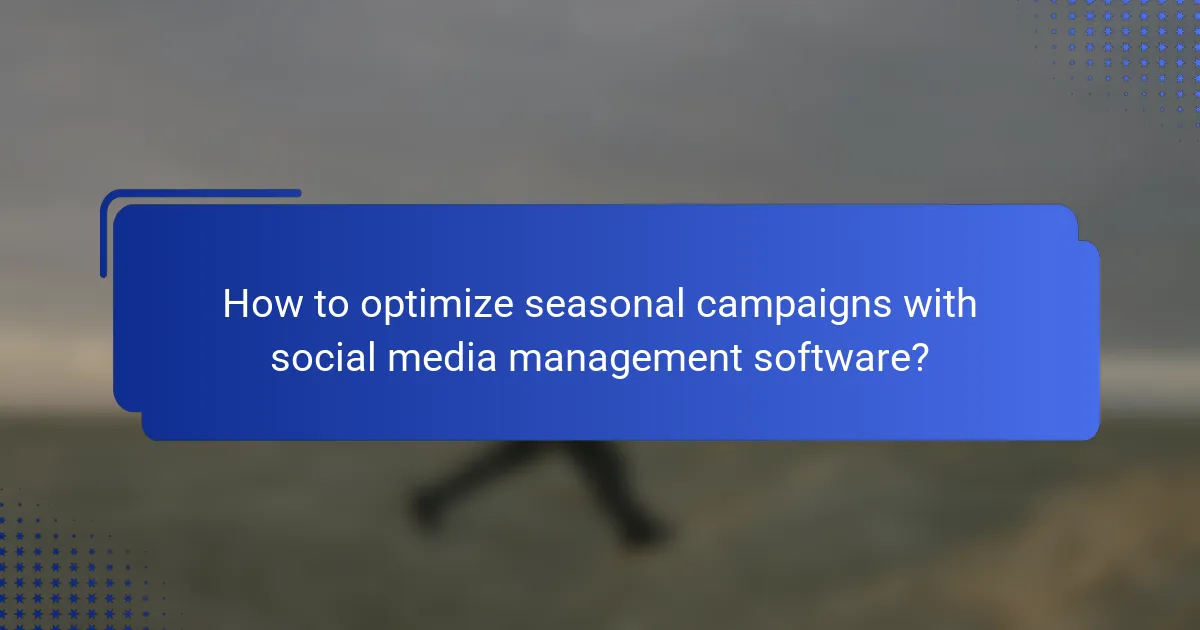 How to optimize seasonal campaigns with social media management software?